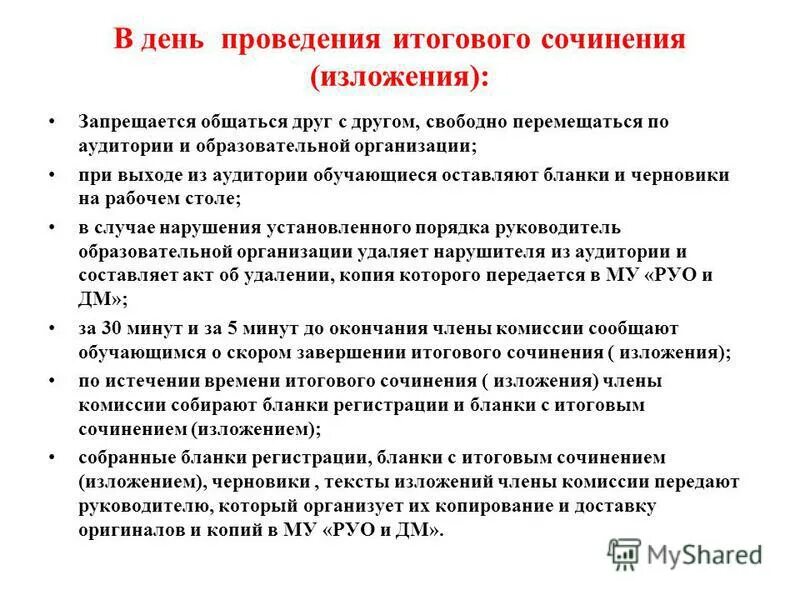 В день проведения итогового сочинения (изложения):

• Запрещается общаться друг с другом, свободно перемещаться по аудитории и образовательной организации;

• при выходе из аудитории обучающиеся оставляют бланки и черновики на рабочем столе;

• в случае нарушения установленного порядка руководитель образовательной организации удаляет нарушителя из аудитории и составляет акт об удалении, копия которого передается в МУ «РУО и ДМ»;

• за 30 минут и за 5 минут до окончания члены комиссии сообщают обучающимся о скором завершении итогового сочинения ( изложения);

• по истечении времени итогового сочинения ( изложения) члены комиссии собирают бланки регистрации и бланки с итоговым сочинением (изложением);

• собранные бланки регистрации, бланки с итоговым сочинением (изложением), черновики , тексты изложений члены комиссии передают руководителю, который организует их копирование и доставку оригиналов и копий в МУ «РУО и ДМ».

MyShared